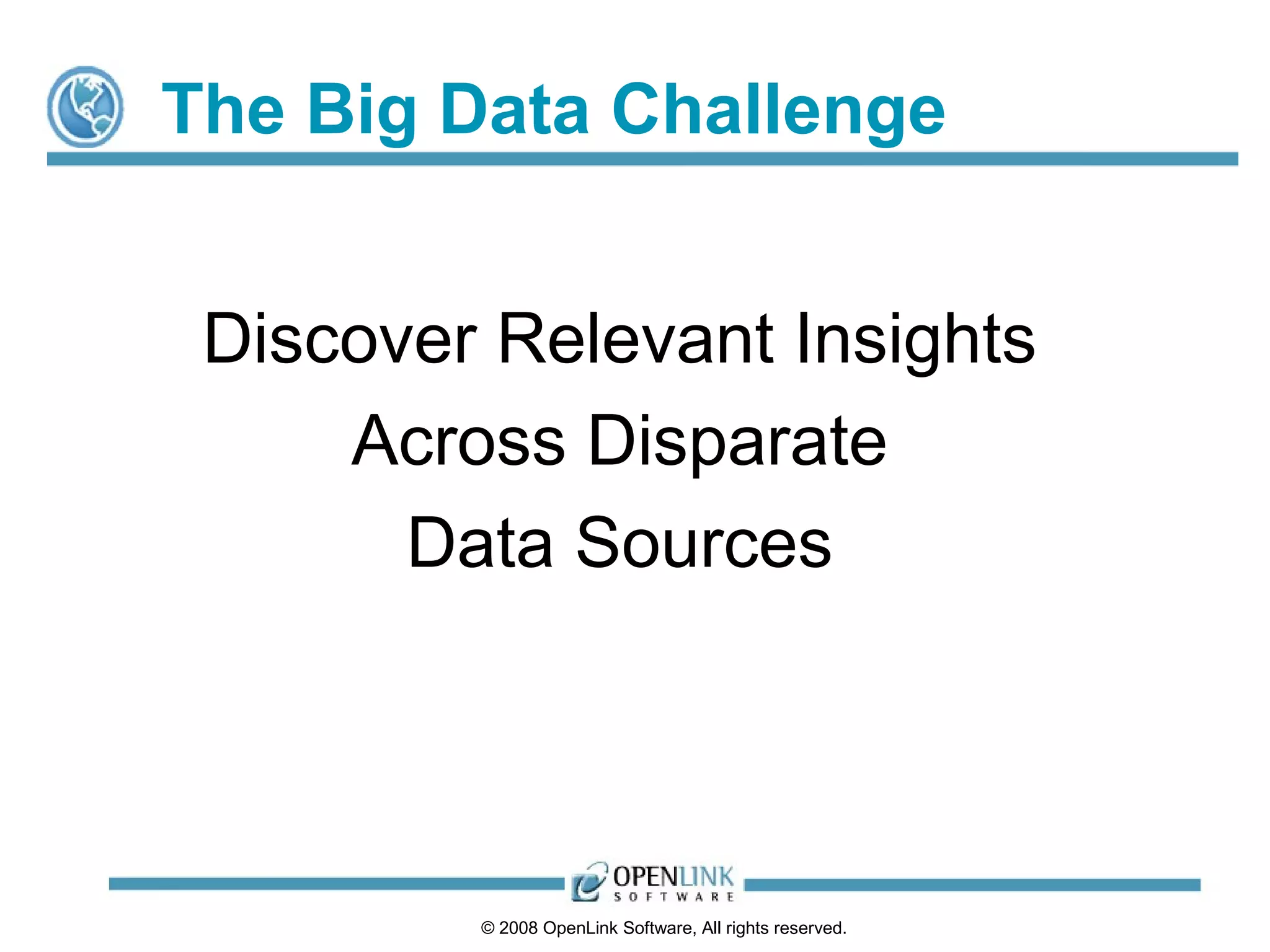 The Big Data Challenge

Discover Relevant Insights
Across Disparate
Data Sources

OPENLINK
SOFTWARE

© 2008 OpenLink Software, All rights reserved.